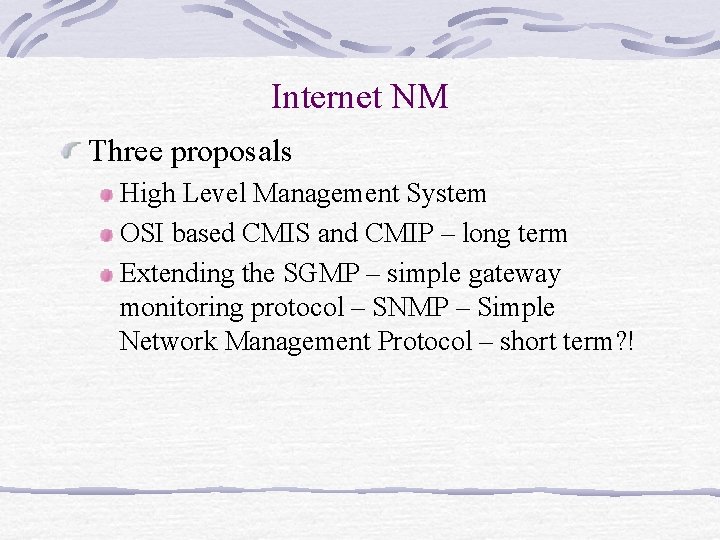 Internet NM

Three proposals

High Level Management System

OSI based CMIS and CMIP – long term

Extending the SGMP – simple gateway monitoring protocol – SNMP – Simple Network Management Protocol – short term?!